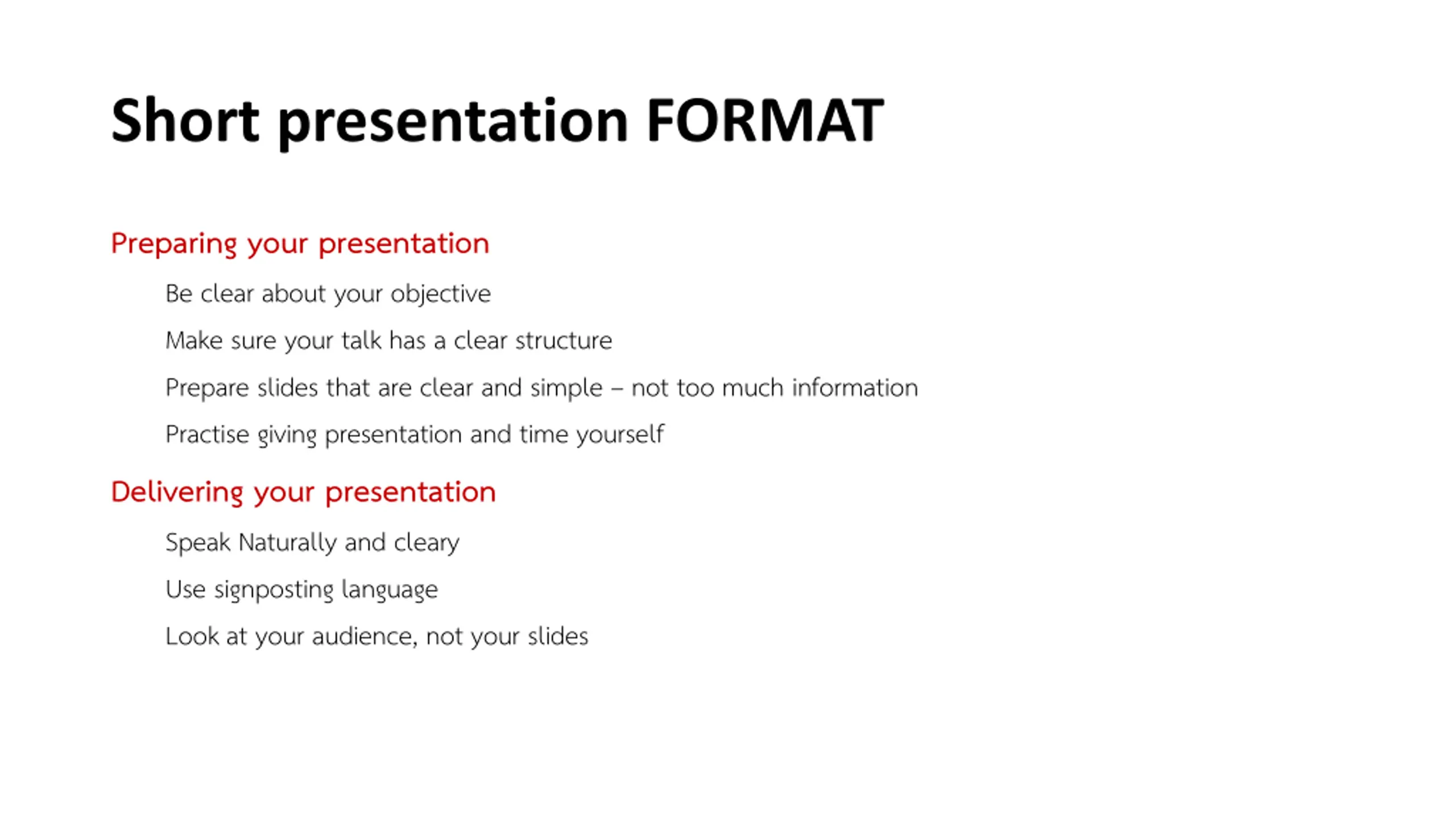 Short presentation FORMAT

Preparing your presentation

Be clear about your objective

Make sure your talk has a clear structure

Prepare slides that are clear and simple – not too much information

Practise giving presentation and time yourself

Delivering your presentation

Speak Naturally and cleary

Use signposting language

Look at your audience, not your slides